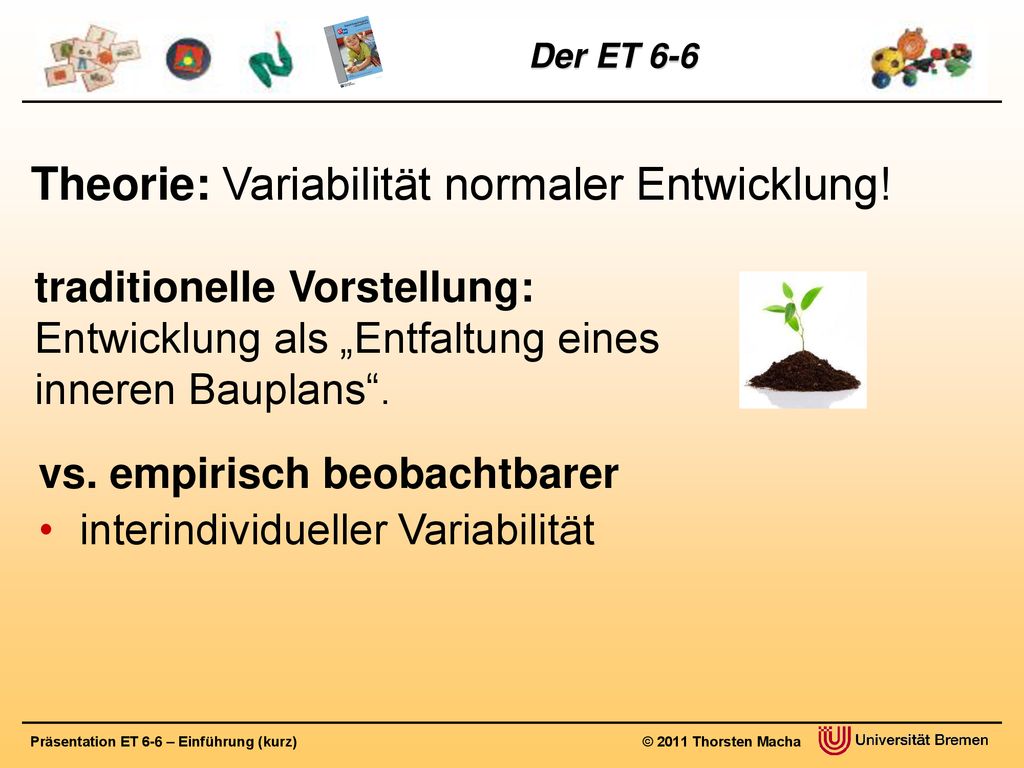 Der ET 6-6

Theorie: Variabilität normaler Entwicklung!

traditionelle Vorstellung: Entwicklung als „Entfaltung eines inneren Bauplans“.

vs. empirisch beobachtbarer

• interindividueller Variabilität

Präsentation ET 6-6 – Einführung (kurz)

© 2011 Thorsten Macha

Universität Bremen